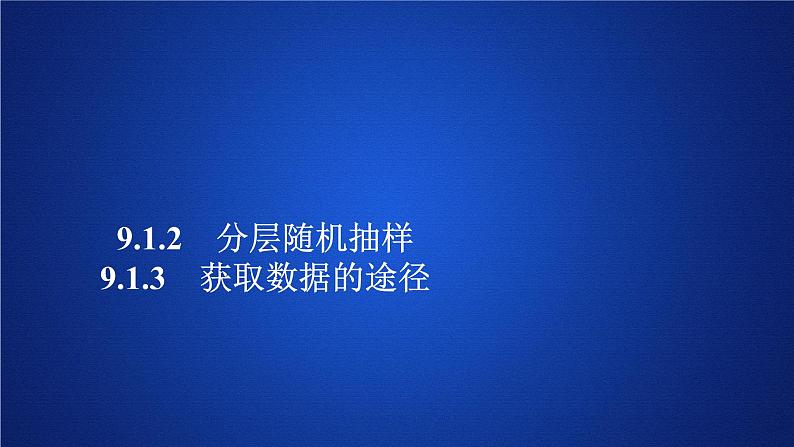 9.1.2　分层随机抽样
9.1.3　获取数据的途径